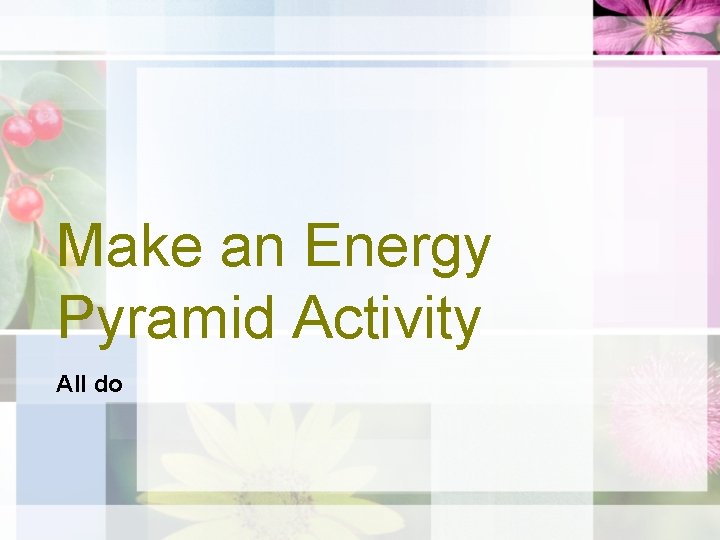 Make an Energy Pyramid Activity

All do